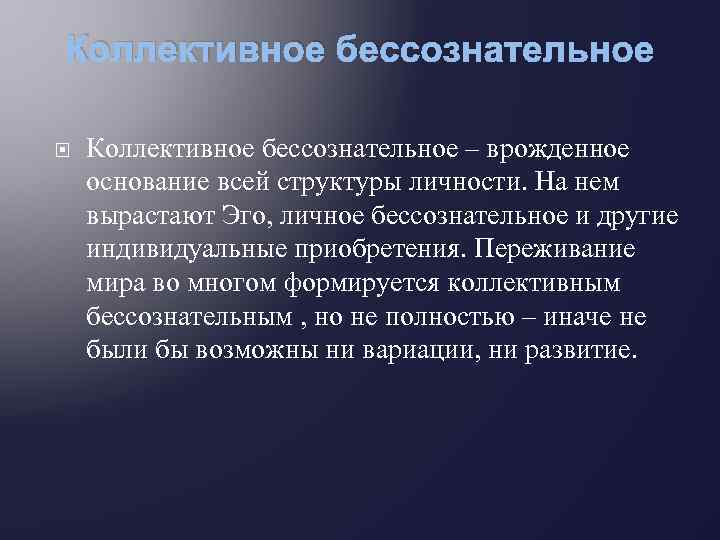 Коллективное бессознательное

Коллективное бессознательное – врожденное основание всей структуры личности. На нем вырастают Эго, личное бессознательное и другие индивидуальные приобретения. Переживание мира во многом формируется коллективным бессознательным , но не полностью – иначе не были бы возможны ни вариации, ни развитие.